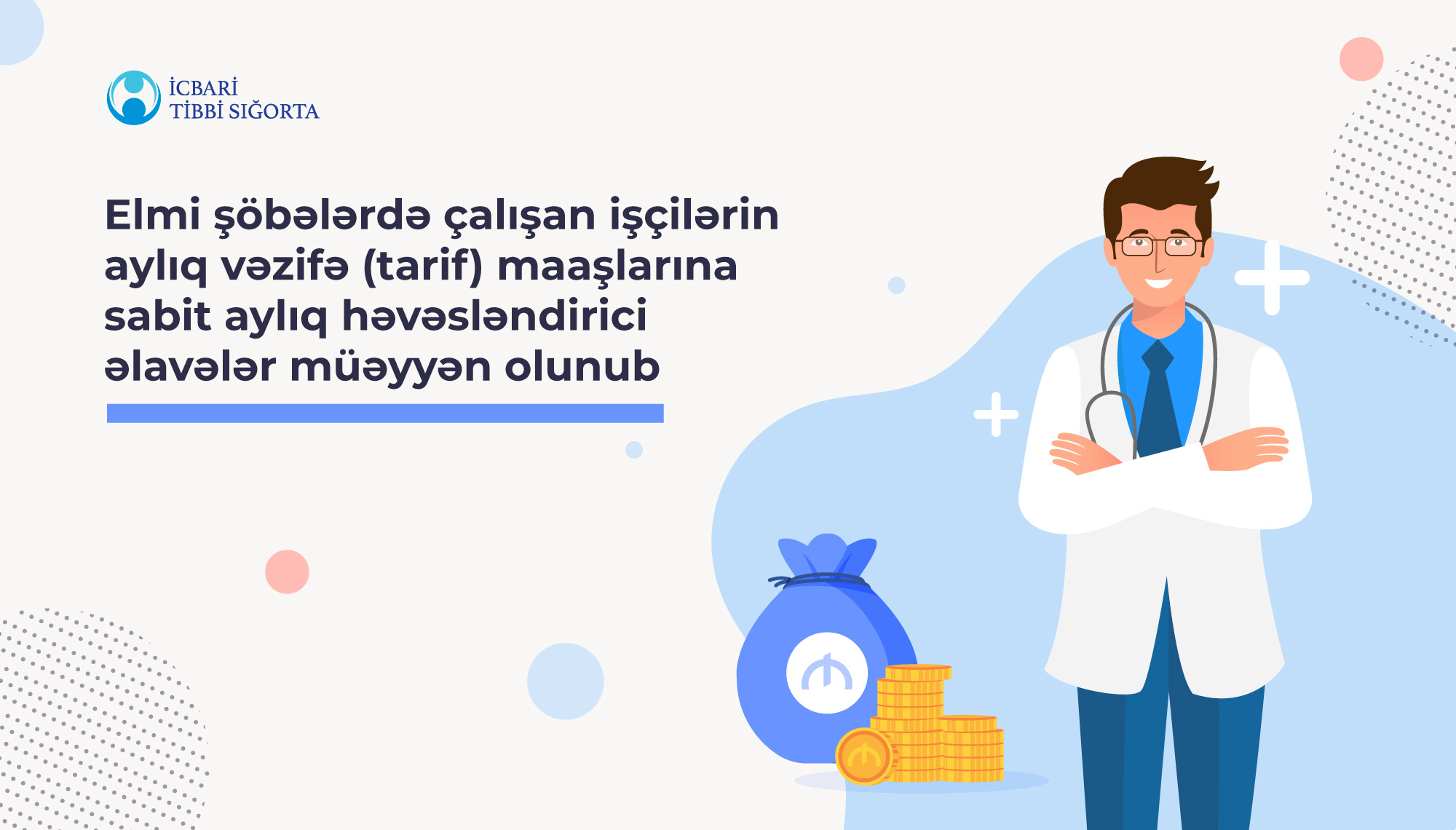 İCBARİ
TİBBİ SIĞORTA

Elmi şöbələrdə çalışan işçilərin aylıq vəzifə (tarif) maaşlarına sabit aylıq həvəsləndirici əlavələr müəyyən olunub